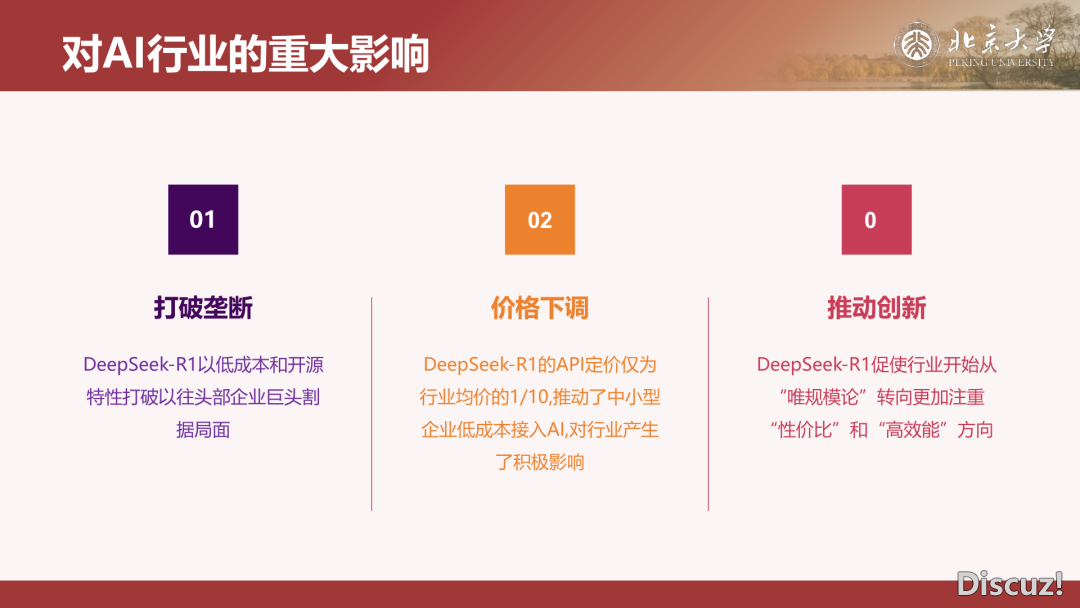 对AI行业的重大影响

北京大学
PEKING UNIVERSITY

01

打破垄断

DeepSeek-R1以低成本和开源特性打破以往头部企业巨头割据局面

02

价格下调

DeepSeek-R1的API定价仅为行业均价的1/10,推动了中小型企业低成本接入AI,对行业产生了积极影响

0

推动创新

DeepSeek-R1促使行业开始从“唯规模论”转向更加注重“性价比”和“高效能”方向

Discuz!